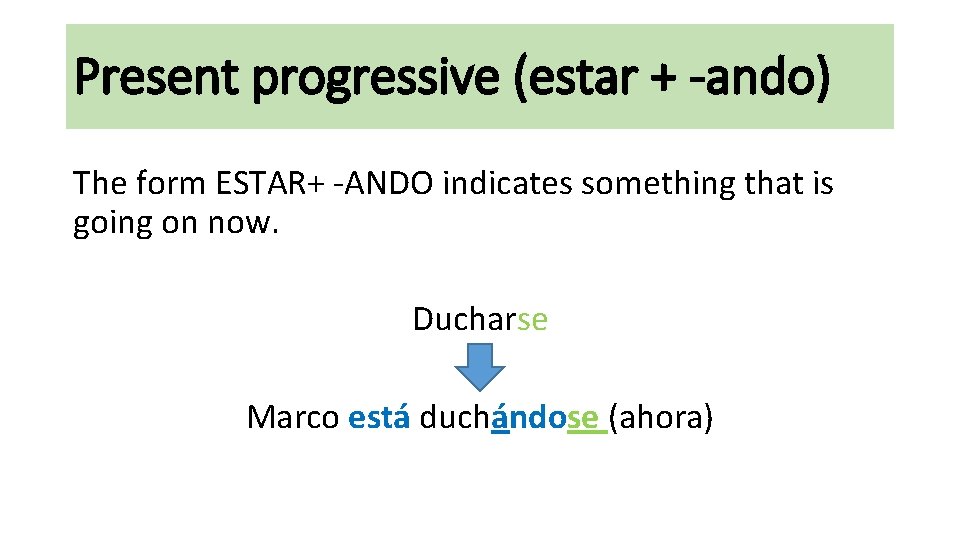 Present progressive (estar + -ando)

The form ESTAR+ -ANDO indicates something that is going on now.

Ducharse

Marco está duchándose (ahora)